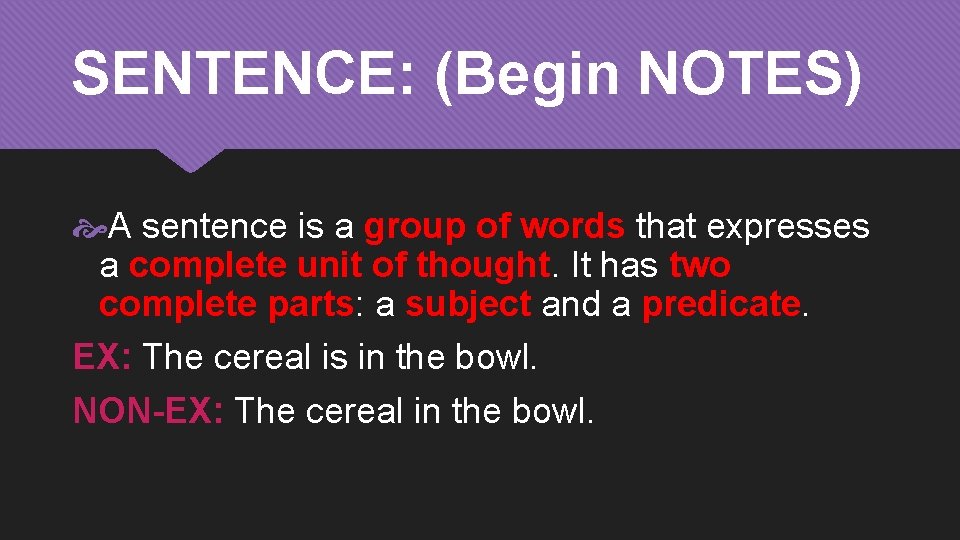 SENTENCE: (Begin NOTES)

A sentence is a group of words that expresses a complete unit of thought. It has two complete parts: a subject and a predicate.

EX: The cereal is in the bowl.

NON-EX: The cereal in the bowl.